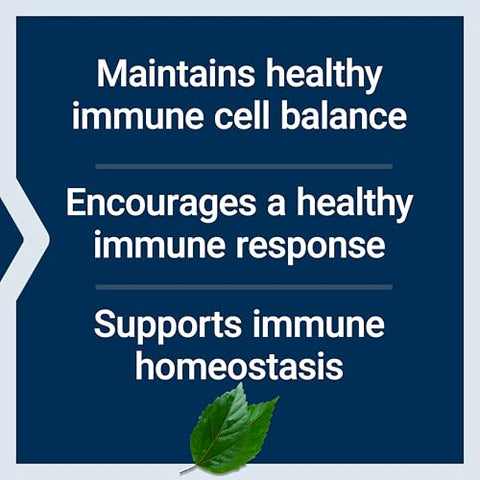 Maintains healthy immune cell balance

Encourages a healthy immune response

Supports immune homeostasis